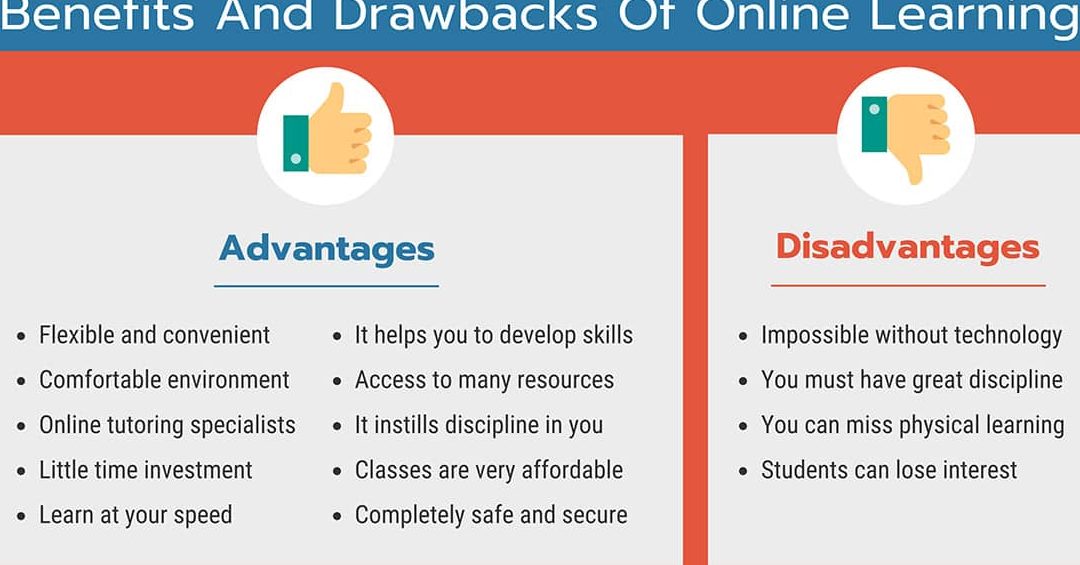 Benefits And Drawbacks Of Online Learning

Advantages

- Flexible and convenient
- Comfortable environment
- Online tutoring specialists
- Little time investment
- Learn at your speed

- It helps you to develop skills
- Access to many resources
- It instills discipline in you
- Classes are very affordable
- Completely safe and secure

Disadvantages

- Impossible without technology
- You must have great discipline
- You can miss physical learning
- Students can lose interest